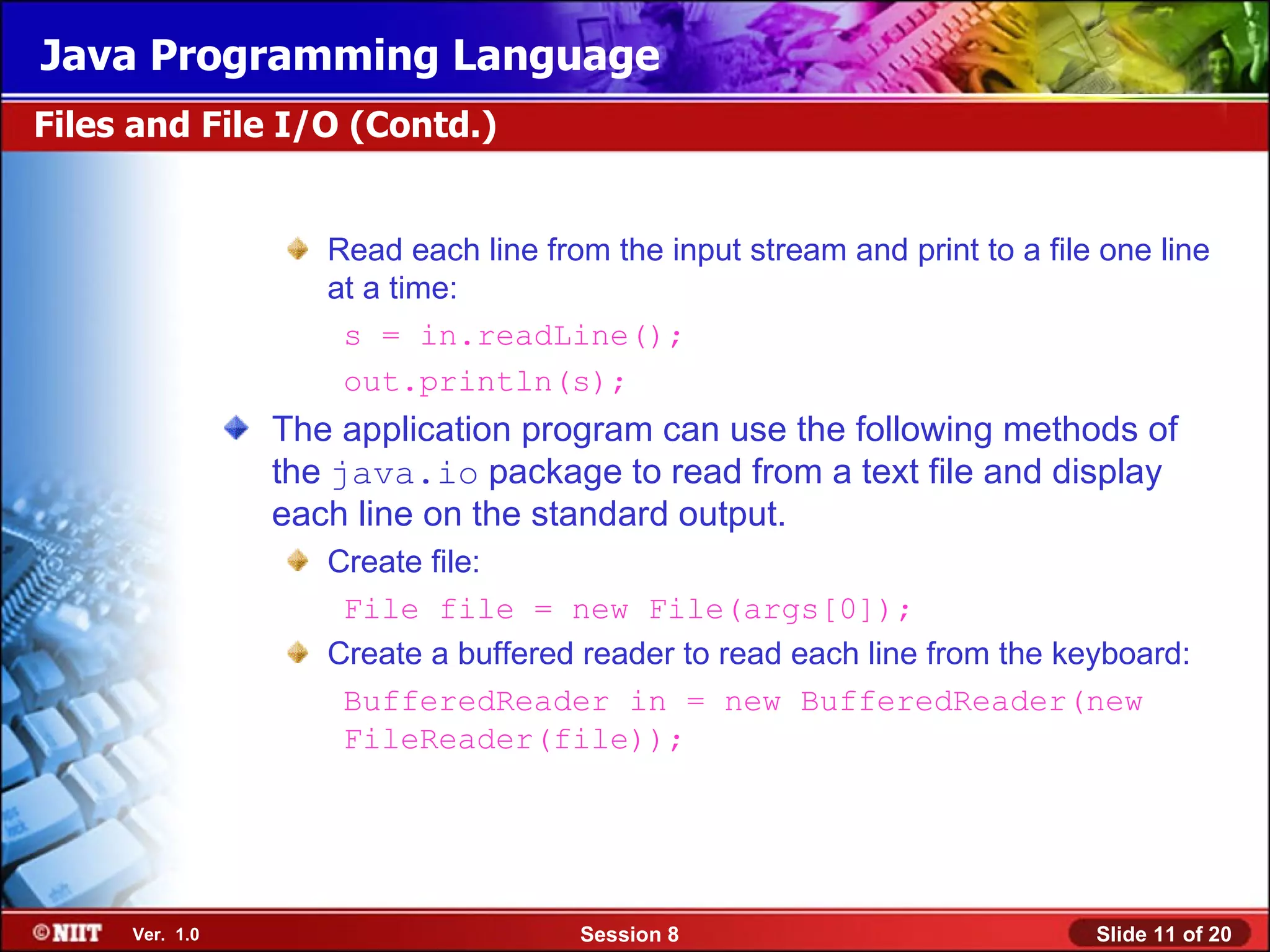 Java Programming Language

Files and File I/O (Contd.)

Read each line from the input stream and print to a file one line at a time:

s = in.readLine();

out.println(s);

The application program can use the following methods of the java.io package to read from a text file and display each line on the standard output.

Create file:

File file = new File(args[0]);

Create a buffered reader to read each line from the keyboard:

BufferedReader in = new BufferedReader(new FileReader(file));

©NIIT Ver. 1.0

Session 8

Slide 11 of 20